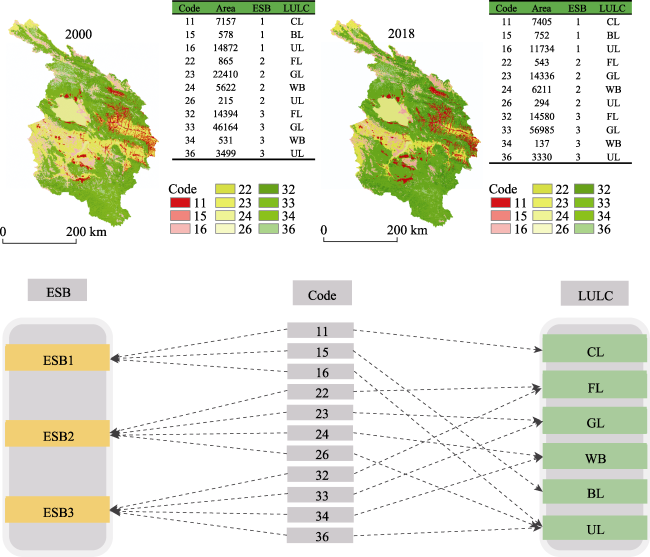 2000

| Code | Area | ESB | LULC |
|---|---|---|---|
| 11 | 7157 | 1 | CL |
| 15 | 578 | 1 | BL |
| 16 | 14872 | 1 | UL |
| 22 | 865 | 2 | FL |
| 23 | 22410 | 2 | GL |
| 24 | 5622 | 2 | WB |
| 26 | 215 | 2 | UL |
| 32 | 14394 | 3 | FL |
| 33 | 46164 | 3 | GL |
| 34 | 531 | 3 | WB |
| 36 | 3499 | 3 | UL |

Code 11 15 16 22 23 24 26 32 33 34 36

0 200 km

2018

| Code | Area | ESB | LULC |
|---|---|---|---|
| 11 | 7405 | 1 | CL |
| 15 | 752 | 1 | BL |
| 16 | 11734 | 1 | UL |
| 22 | 543 | 2 | FL |
| 23 | 14336 | 2 | GL |
| 24 | 6211 | 2 | WB |
| 26 | 294 | 2 | UL |
| 32 | 14580 | 3 | FL |
| 33 | 56985 | 3 | GL |
| 34 | 137 | 3 | WB |
| 36 | 3330 | 3 | UL |

Code 11 15 16 22 23 24 26 32 33 34 36

0 200 km

ESB

ESB1

ESB2

ESB3

Code

11
15
16
22
23
24
26
32
33
34
36

LULC

CL
FL
GL
WB
BL
UL